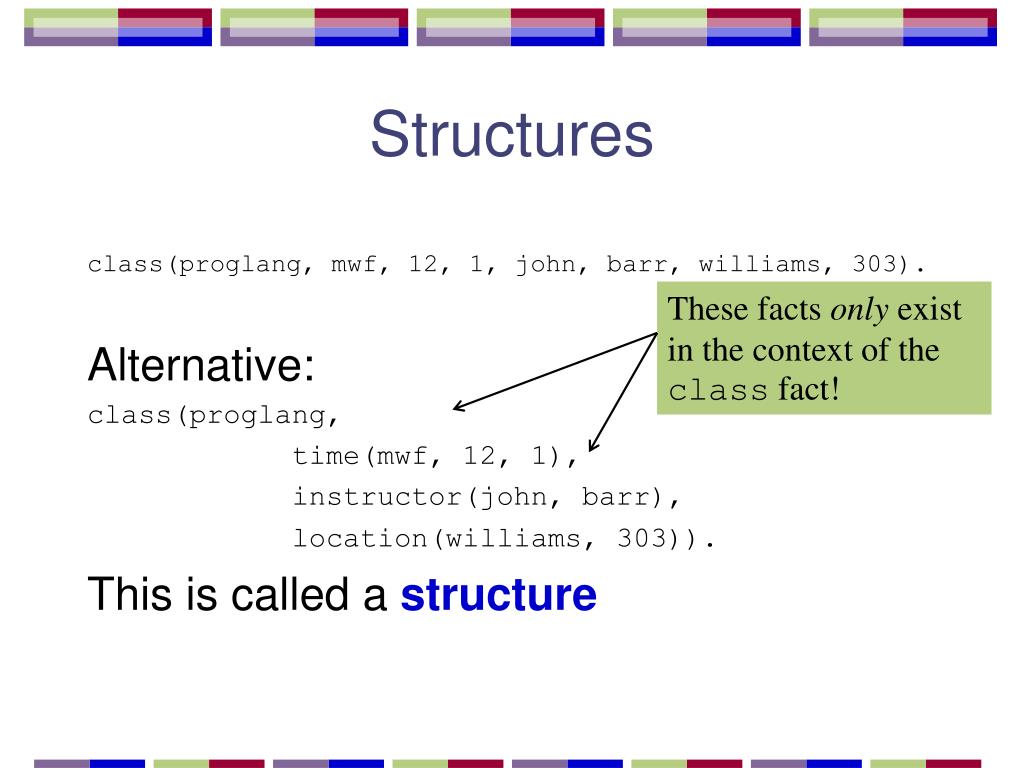 Structures

class(proglang, mwf, 12, 1, john, barr, williams, 303).

These facts only exist in the context of the class fact!

Alternative:

class(proglang,
time(mwf, 12, 1),
instructor(john, barr),
location(williams, 303)).

This is called a structure